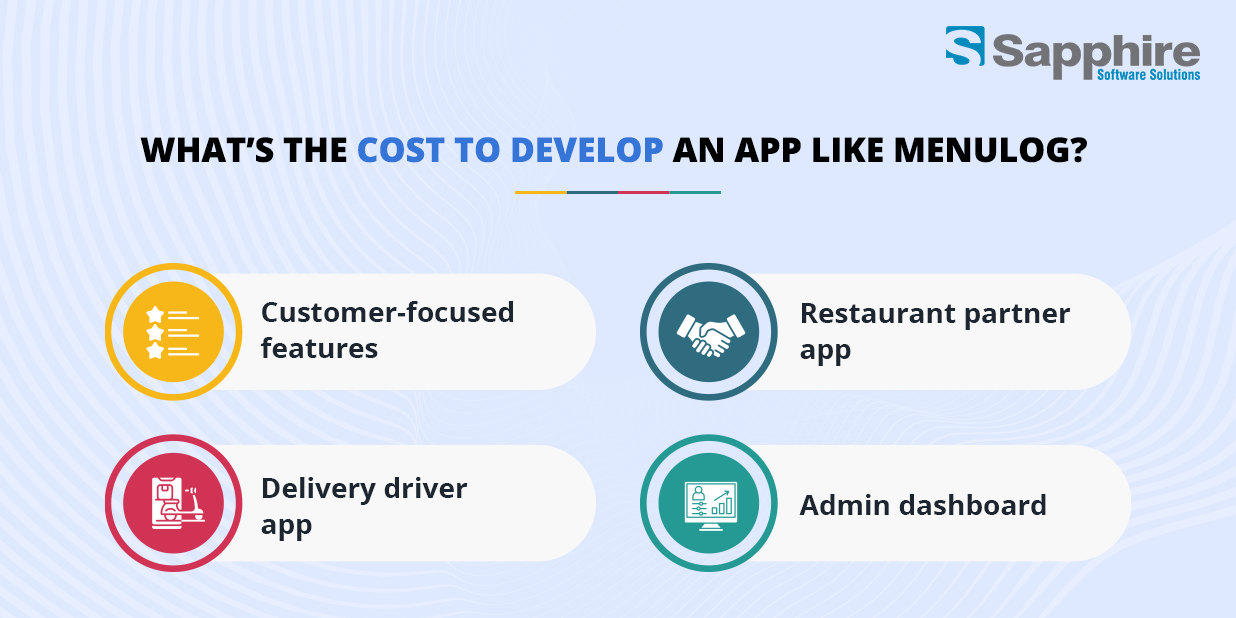 Sapphire
Software Solutions

WHAT'S THE COST TO DEVELOP AN APP LIKE MENULOG?

Customer-focused features

Restaurant partner app

Delivery driver app

Admin dashboard